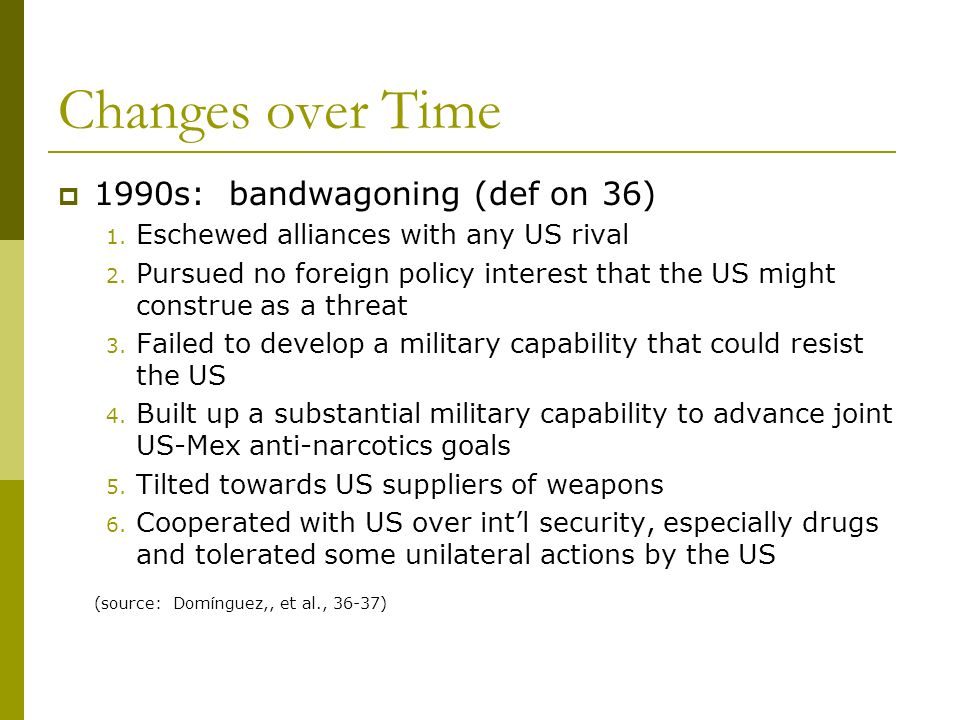 Changes over Time

1990s: bandwagoning (def on 36)

1. Eschewed alliances with any US rival
2. Pursued no foreign policy interest that the US might construe as a threat
3. Failed to develop a military capability that could resist the US
4. Built up a substantial military capability to advance joint US-Mex anti-narcotics goals
5. Tilted towards US suppliers of weapons
6. Cooperated with US over int'l security, especially drugs and tolerated some unilateral actions by the US

(source: Domínguez,, et al., 36-37)